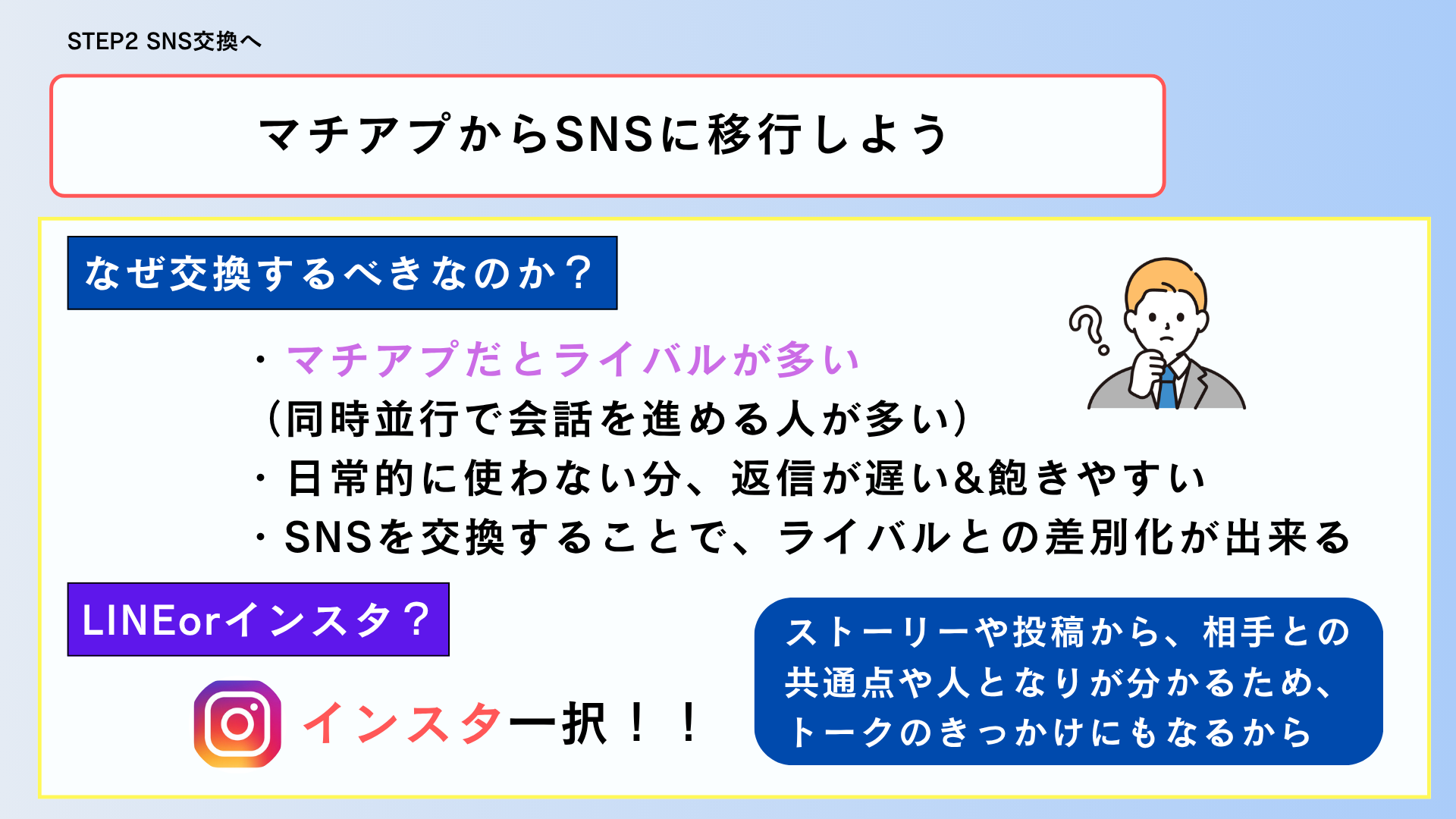 STEP2 SNS交換へ

マチアプからSNSに移行しよう

なぜ交換するべきなのか？

・マチアプだとライバルが多い
（同時並行で会話を進める人が多い）
・日常的に使わない分、返信が遅い&飽きやすい
・SNSを交換することで、ライバルとの差別化が出来る

LINEorインスタ？

インスタ一択！！

ストーリーや投稿から、相手との共通点や人となりが分かるため、トークのきっかけにもなるから